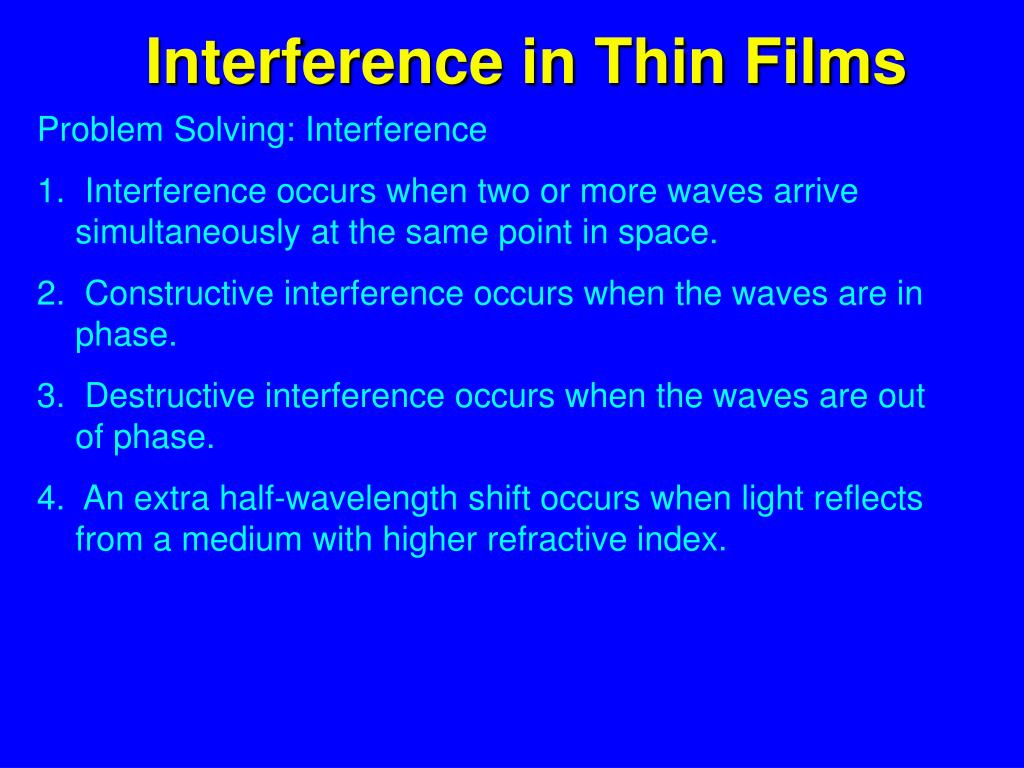 Interference in Thin Films

Problem Solving: Interference

1. Interference occurs when two or more waves arrive simultaneously at the same point in space.

2. Constructive interference occurs when the waves are in phase.

3. Destructive interference occurs when the waves are out of phase.

4. An extra half-wavelength shift occurs when light reflects from a medium with higher refractive index.